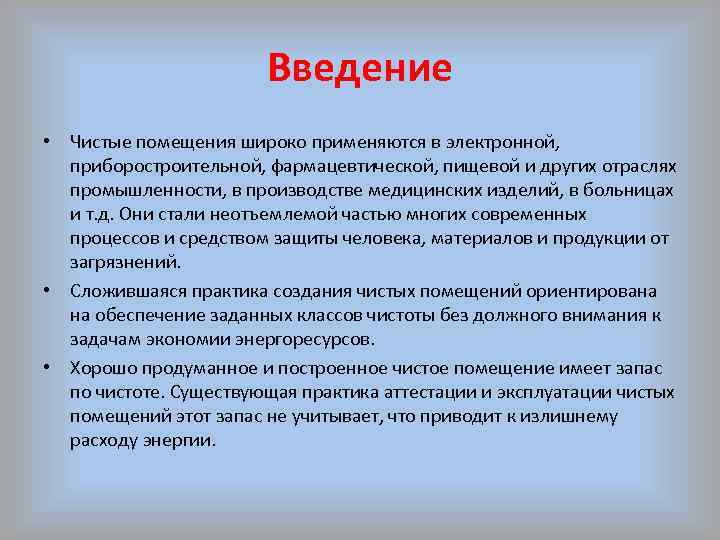 Введение

• Чистые помещения широко применяются в электронной, приборостроительной, фармацевтической, пищевой и других отраслях промышленности, в производстве медицинских изделий, в больницах и т.д. Они стали неотъемлемой частью многих современных процессов и средством защиты человека, материалов и продукции от загрязнений.

• Сложившаяся практика создания чистых помещений ориентирована на обеспечение заданных классов чистоты без должного внимания к задачам экономии энергоресурсов.

• Хорошо продуманное и построенное чистое помещение имеет запас по чистоте. Существующая практика аттестации и эксплуатации чистых помещений этот запас не учитывает, что приводит к излишнему расходу энергии.